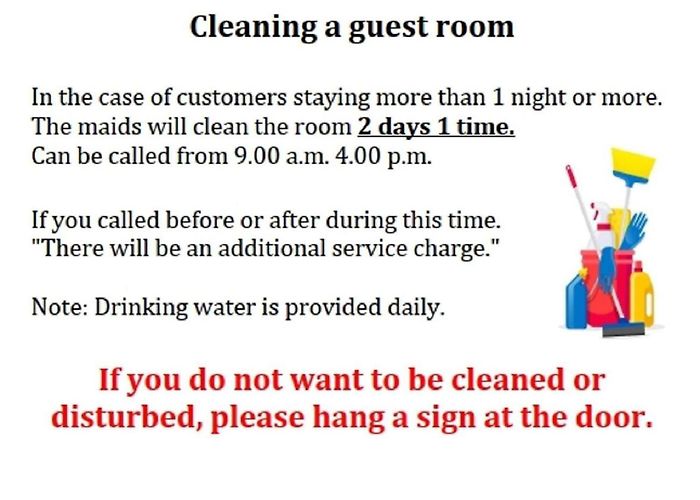 Cleaning a guest room

In the case of customers staying more than 1 night or more.
The maids will clean the room 2 days 1 time.
Can be called from 9.00 a.m. 4.00 p.m.

If you called before or after during this time.
"There will be an additional service charge."

Note: Drinking water is provided daily.

If you do not want to be cleaned or disturbed, please hang a sign at the door.